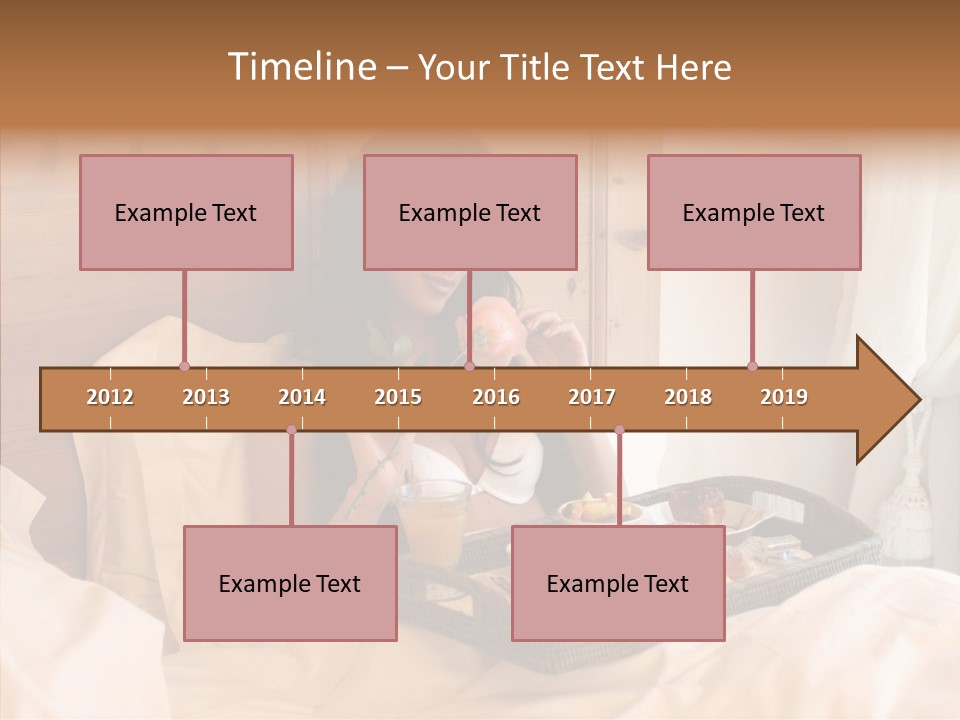 Timeline – Your Title Text Here

Example Text

Example Text

Example Text

2012 2013 2014 2015 2016 2017 2018 2019

Example Text

Example Text